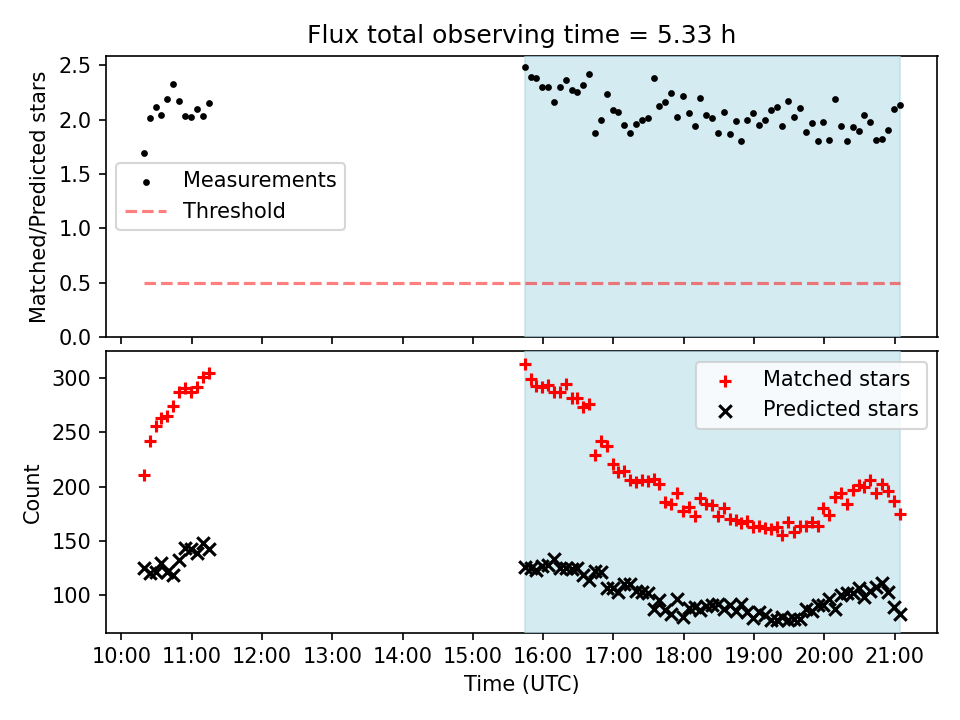 Flux total observing time = 5.33 h

Matched/Predicted stars

2.5
2.0
1.5
1.0
0.5
0.0

Measurements
Threshold

Count

300
250
200
150
100

Matched stars
Predicted stars

10:00 11:00 12:00 13:00 14:00 15:00 16:00 17:00 18:00 19:00 20:00 21:00

Time (UTC)